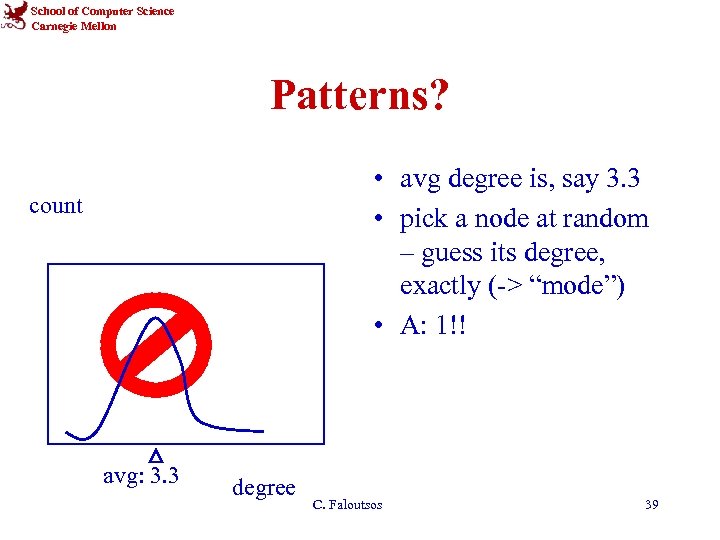 School of Computer Science
Carnegie Mellon

Patterns?

count

avg: 3.3

degree

• avg degree is, say 3.3
• pick a node at random
– guess its degree, exactly (-> “mode”)
• A: 1!!

C. Faloutsos

39